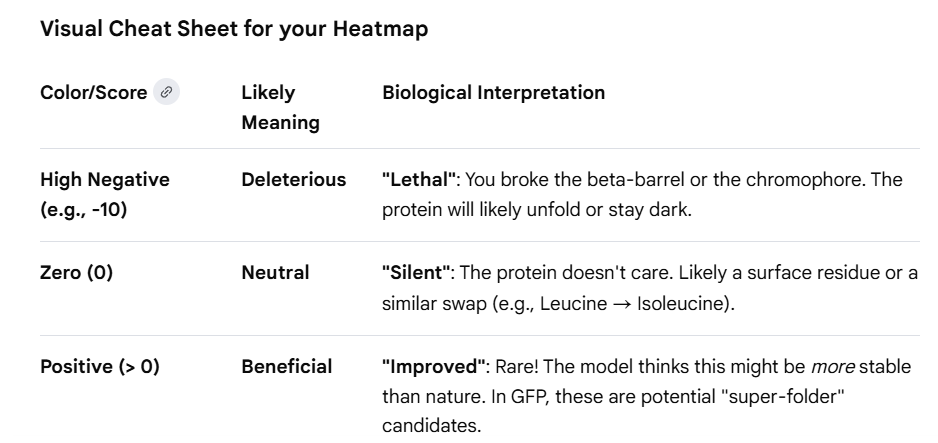 Visual Cheat Sheet for your Heatmap

| Color/Score | Likely Meaning | Biological Interpretation |
|---|---|---|
| High Negative (e.g., -10) | Deleterious | "Lethal": You broke the beta-barrel or the chromophore. The protein will likely unfold or stay dark. |
| Zero (0) | Neutral | "Silent": The protein doesn't care. Likely a surface residue or a similar swap (e.g., Leucine → Isoleucine). |
| Positive (> 0) | Beneficial | "Improved": Rare! The model thinks this might be more stable than nature. In GFP, these are potential "super-folder" candidates. |